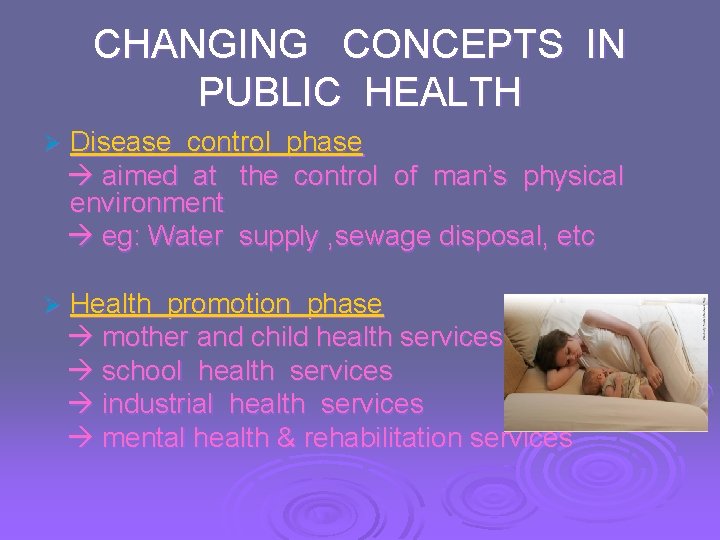 CHANGING CONCEPTS IN PUBLIC HEALTH

➤ Disease control phase
→ aimed at the control of man's physical environment
→ eg: Water supply ,sewage disposal, etc

➤ Health promotion phase
→ mother and child health services
→ school health services
→ industrial health services
→ mental health & rehabilitation services